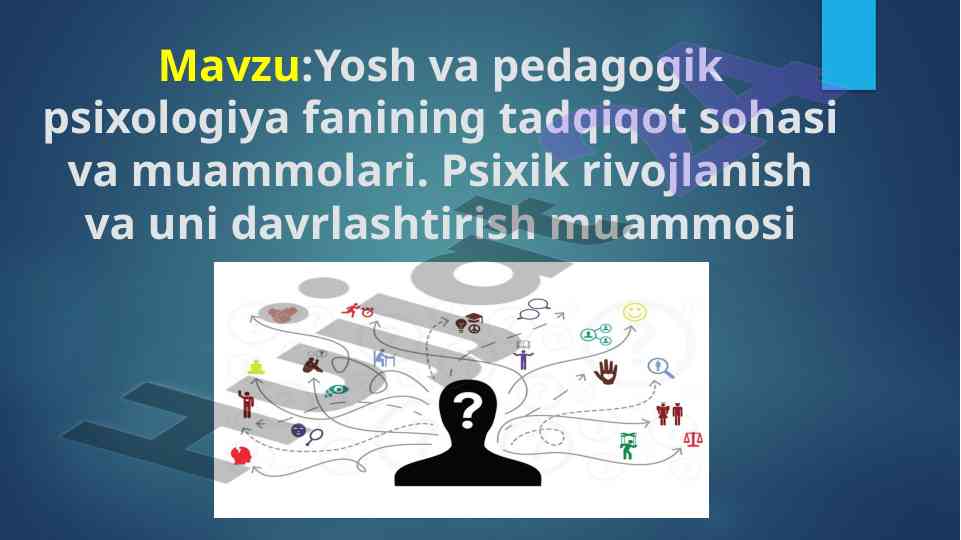 Mavzu:Yosh va pedagogik psixologiya fanining tadqiqot sohasi va muammolari. Psixik rivojlanish va uni davrlashtirish muammosi

?